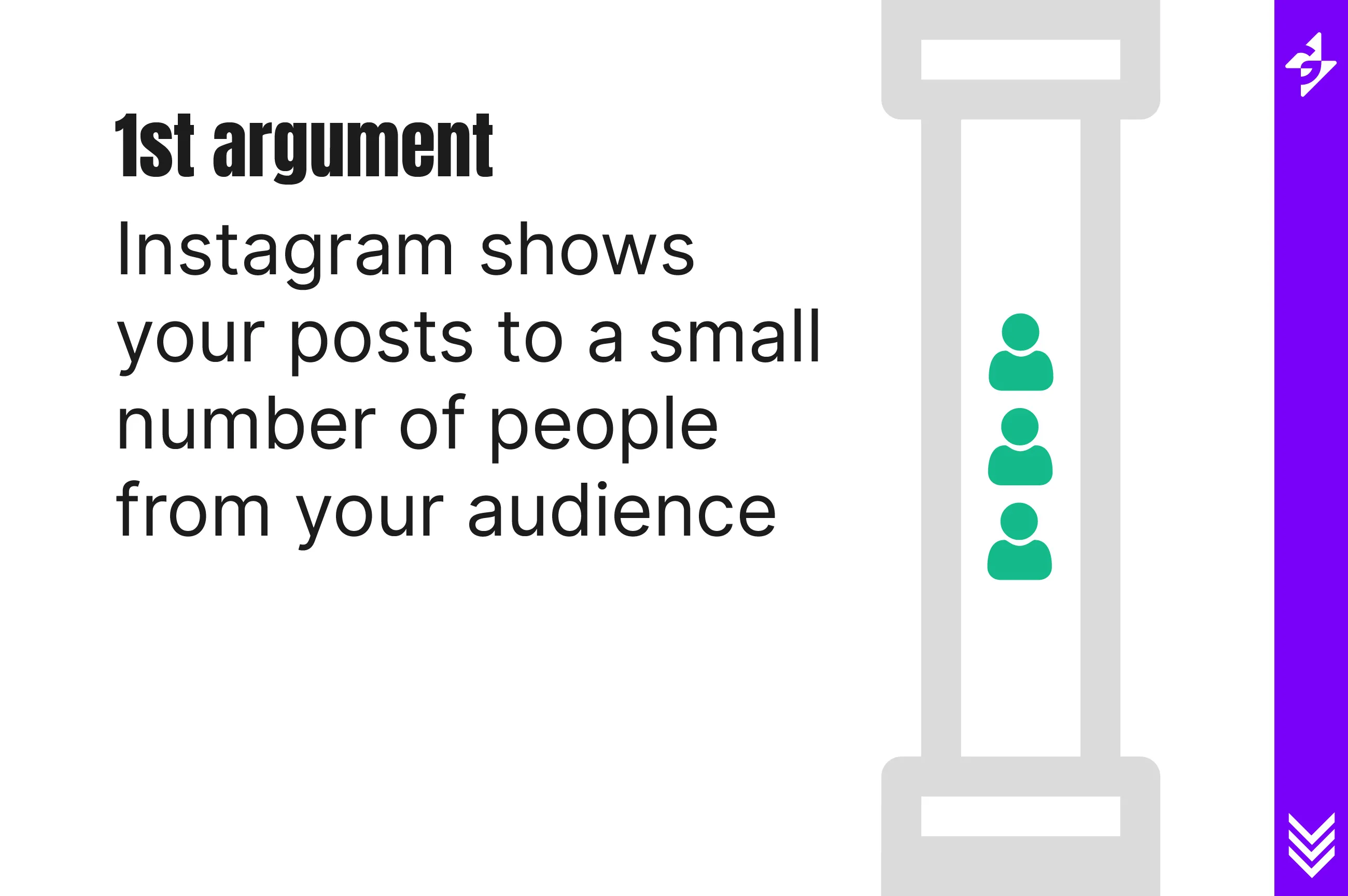 1st argument

Instagram shows your posts to a small number of people from your audience